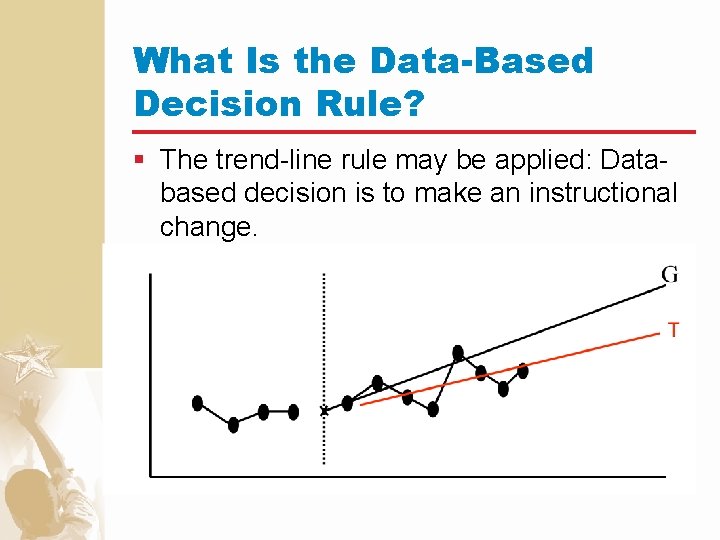 What Is the Data-Based Decision Rule?

▪ The trend-line rule may be applied: Data-based decision is to make an instructional change.

G

T

x